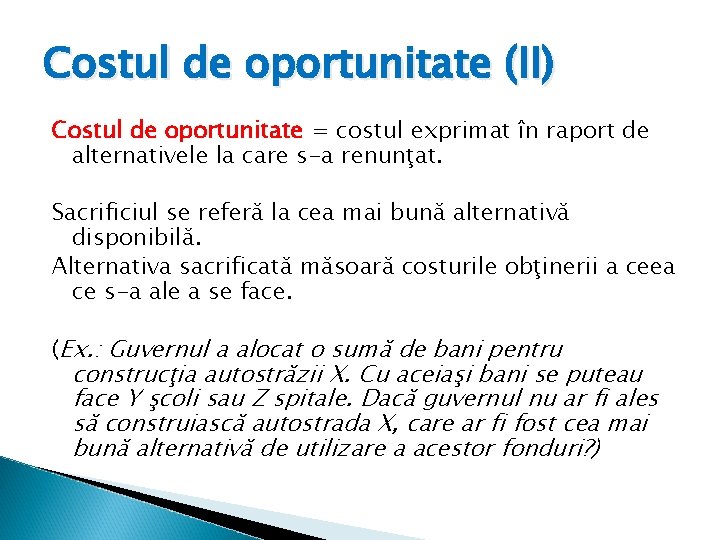 Costul de oportunitate (II)

Costul de oportunitate = costul exprimat în raport de alternativele la care s-a renunţat.

Sacrificiul se referă la cea mai bună alternativă disponibilă.

Alternativa sacrificată măsoară costurile obţinerii a ceea ce s-a ale a se face.

(Ex.: Guvernul a alocat o sumă de bani pentru construcţia autostrăzii X. Cu aceiaşi bani se puteau face Y şcoli sau Z spitale. Dacă guvernul nu ar fi ales să construiască autostrada X, care ar fi fost cea mai bună alternativă de utilizare a acestor fonduri?)